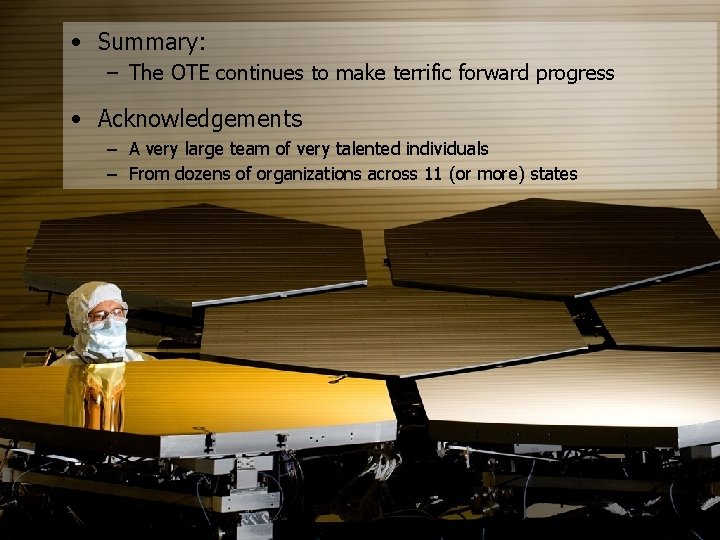 • Summary:
– The OTE continues to make terrific forward progress

• Acknowledgements
– A very large team of very talented individuals
– From dozens of organizations across 11 (or more) states